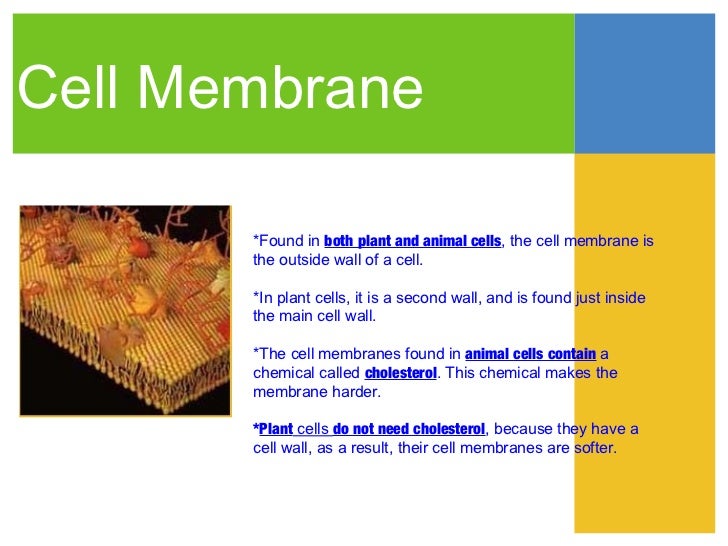 Cell Membrane

*Found in both plant and animal cells, the cell membrane is the outside wall of a cell.

*In plant cells, it is a second wall, and is found just inside the main cell wall.

*The cell membranes found in animal cells contain a chemical called cholesterol. This chemical makes the membrane harder.

*Plant cells do not need cholesterol, because they have a cell wall, as a result, their cell membranes are softer.